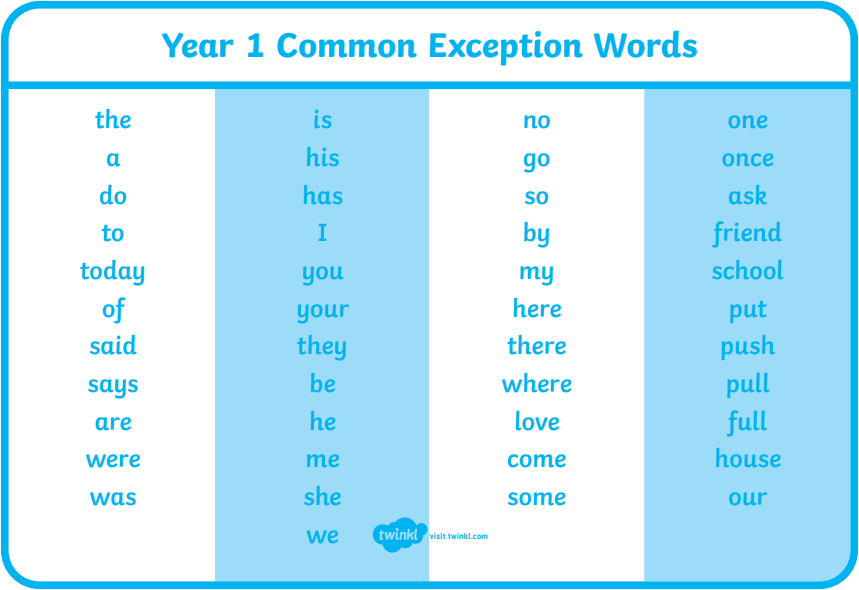 Year 1 Common Exception Words

the
a
do
to
today
of
said
says
are
were
was

is
his
has
I
you
your
they
be
he
me
she
we

no
go
so
by
my
here
there
where
love
come
some

one
once
ask
friend
school
put
push
pull
full
house
our

twinkl visit twinkl.com